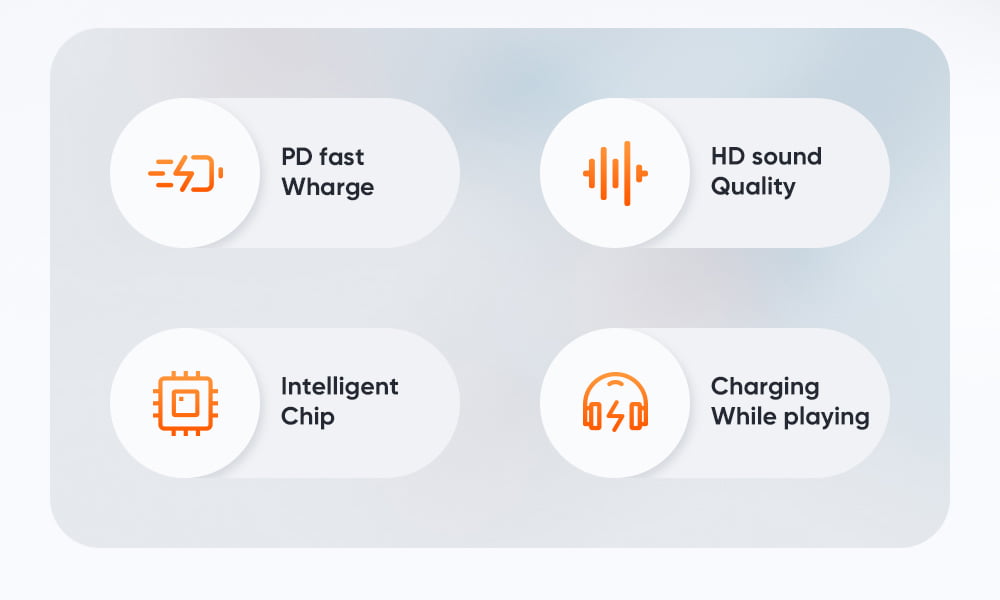 PD fast Wharge

HD sound Quality

Intelligent Chip

Charging While playing